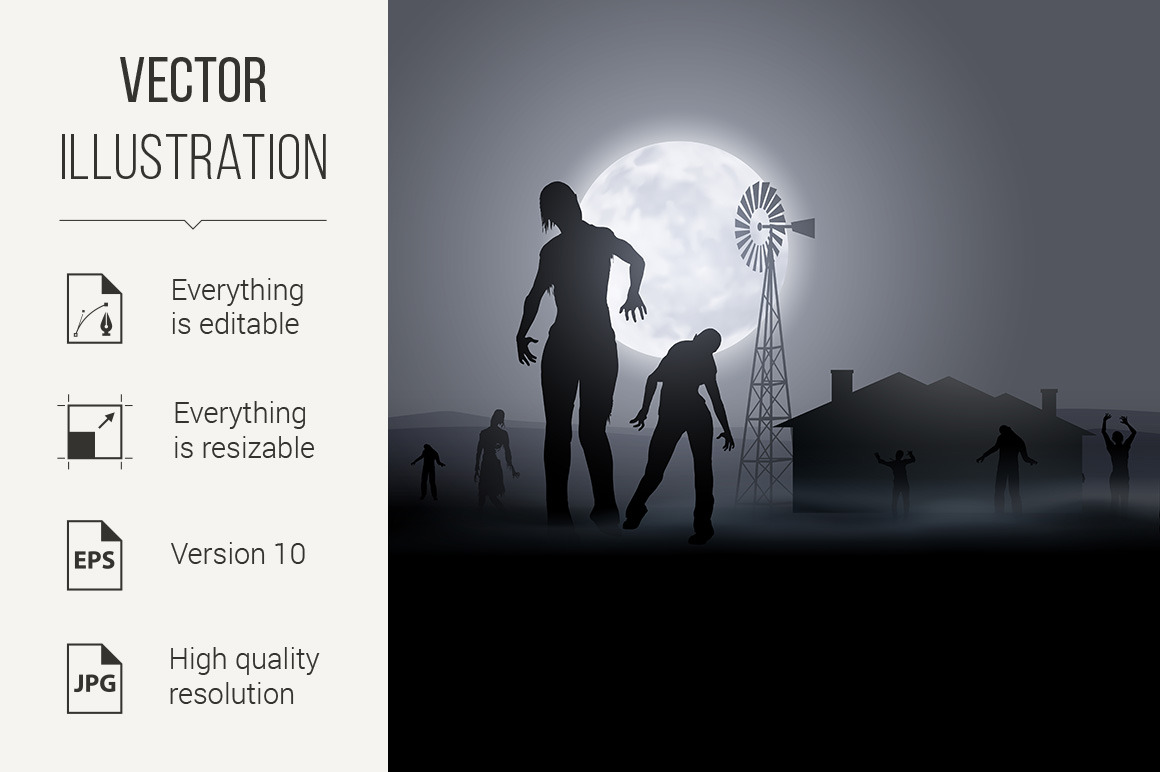 VECTOR
ILLUSTRATION

Everything is editable

Everything is resizable

EPS

Version 10

JPG

High quality resolution